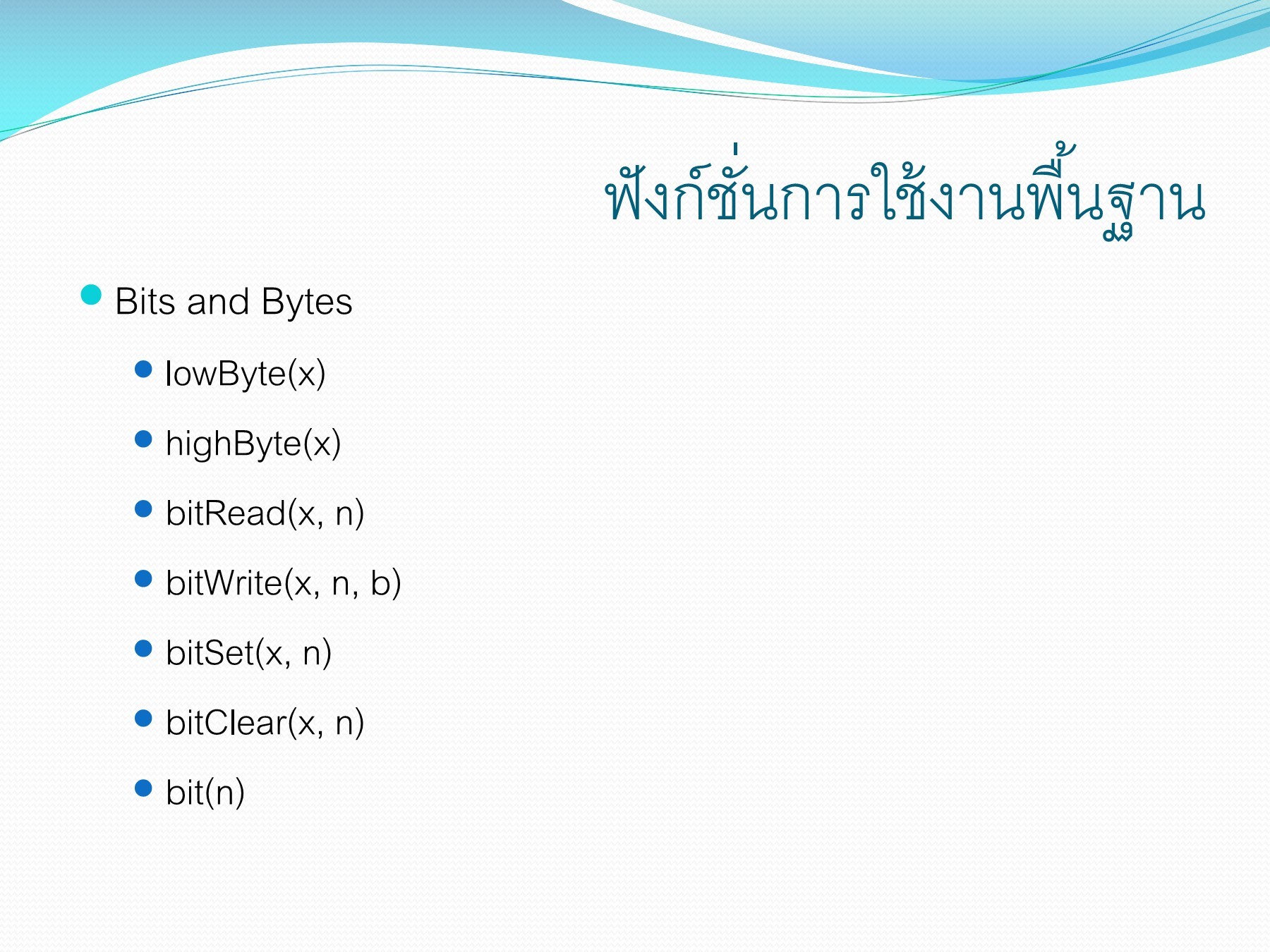 ฟังก์ชั่นการใช้งานพื้นฐาน

Bits and Bytes

lowByte(x)

highByte(x)

bitRead(x, n)

bitWrite(x, n, b)

bitSet(x, n)

bitClear(x, n)

bit(n)